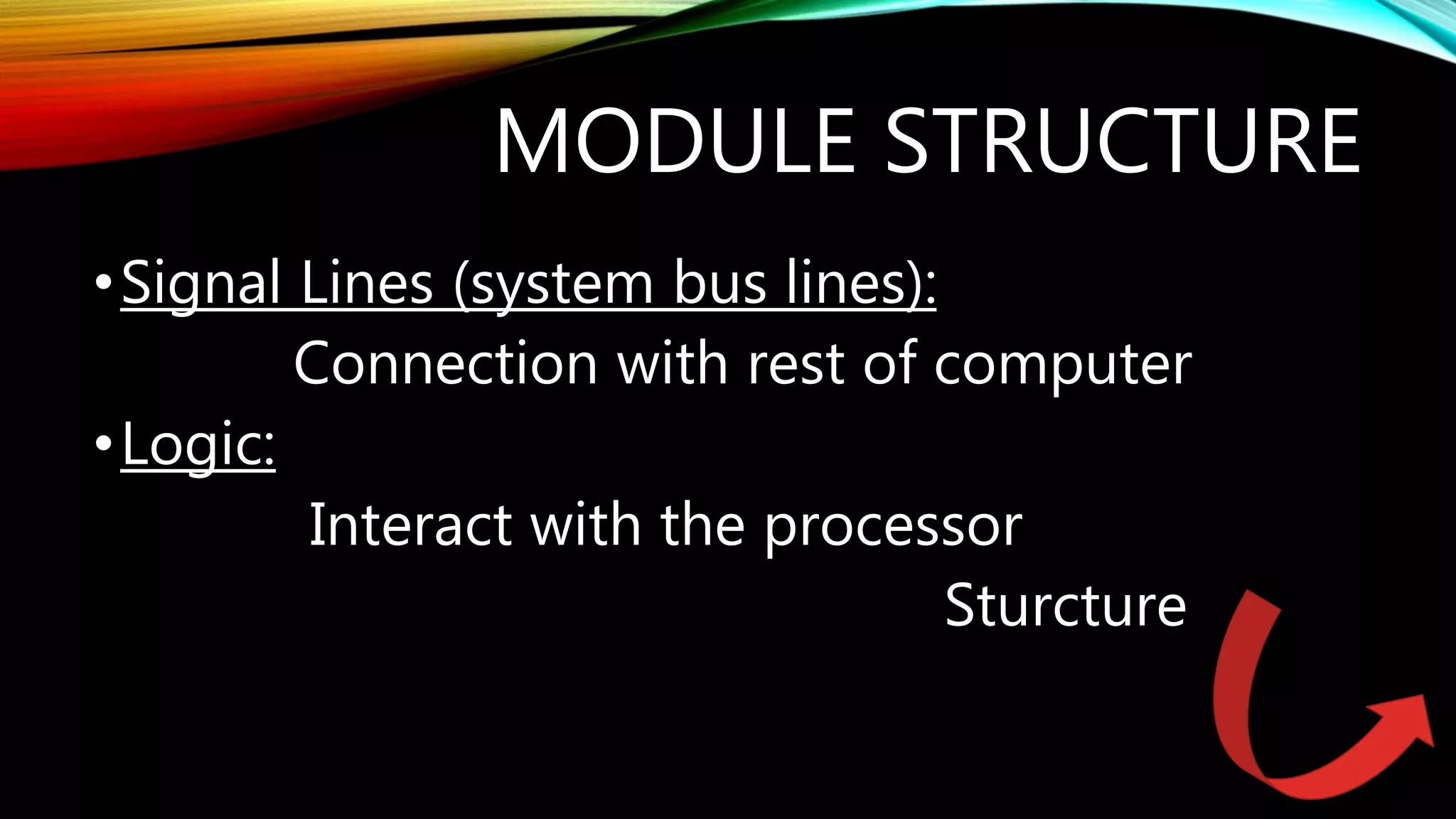 MODULE STRUCTURE

• Signal Lines (system bus lines):

Connection with rest of computer

• Logic:

Interact with the processor

Sturcture